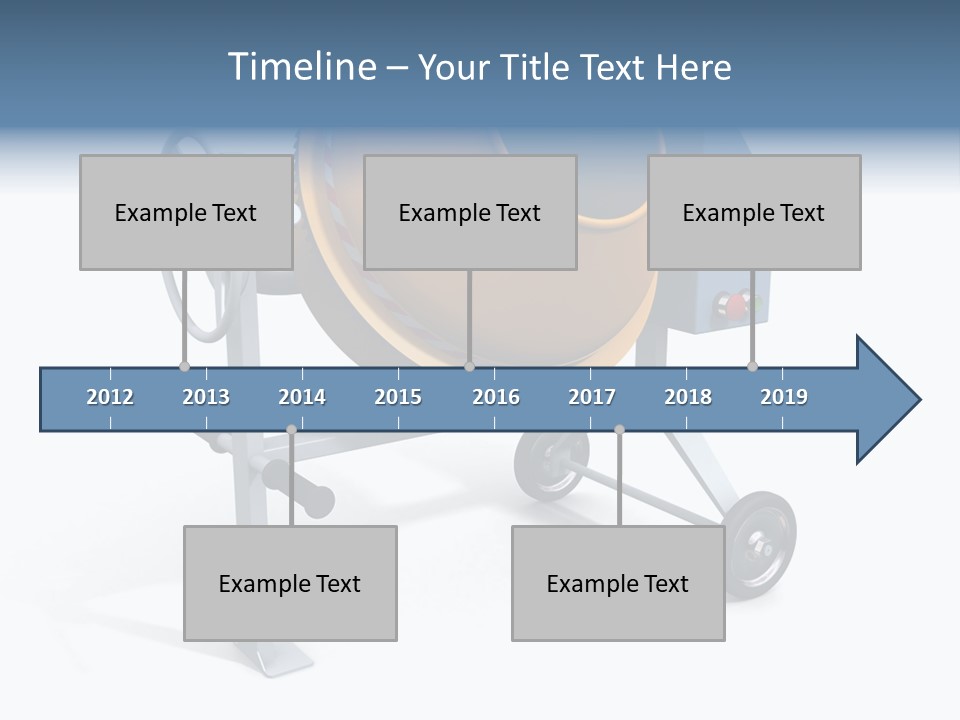 Timeline – Your Title Text Here

Example Text

Example Text

Example Text

2012 2013 2014 2015 2016 2017 2018 2019

Example Text

Example Text